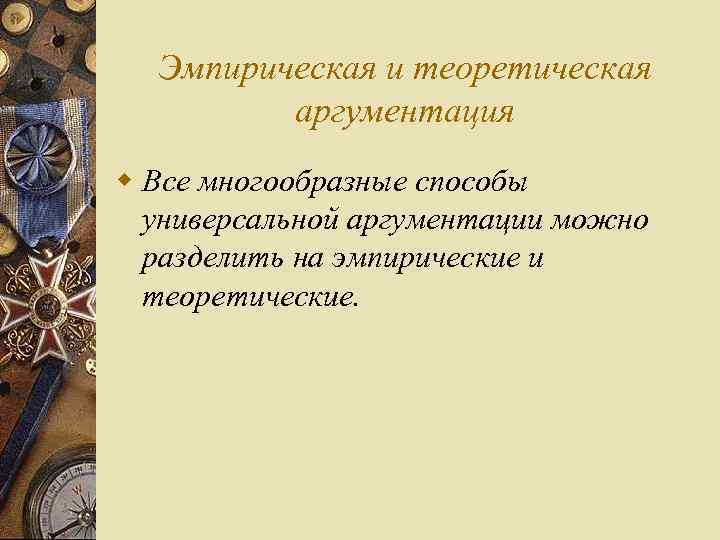 Эмпирическая и теоретическая аргументация

Все многообразные способы универсальной аргументации можно разделить на эмпирические и теоретические.